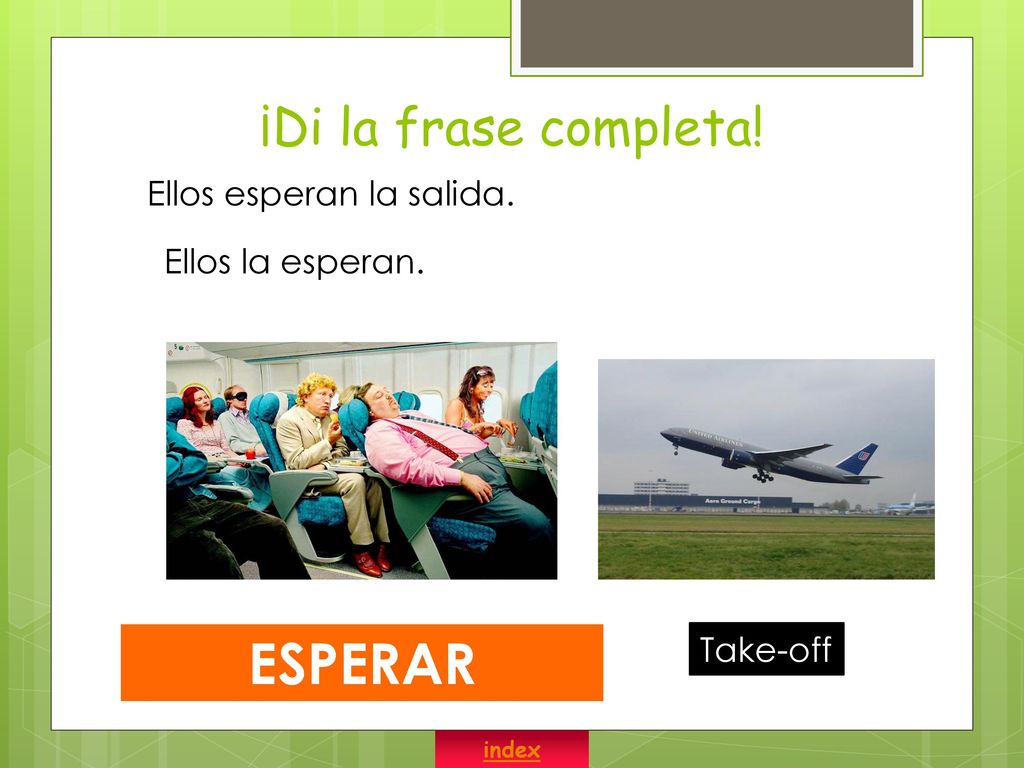 ¡Di la frase completa!

Ellos esperan la salida.

Ellos la esperan.

UNITED AIRLINES

Aero Ground Cargo

ESPERAR

Take-off

index